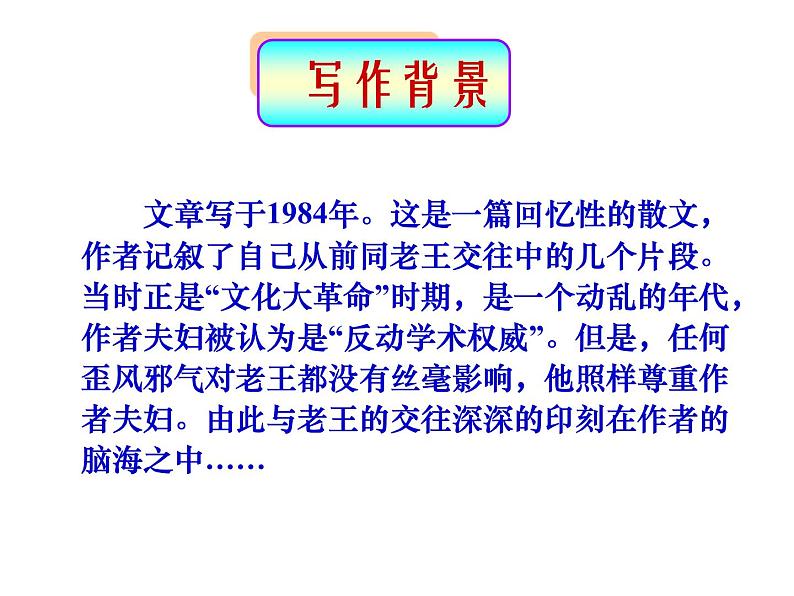 写作背景

文章写于1984年。这是一篇回忆性的散文，作者记叙了自己从前同老王交往中的几个片段。当时正是“文化大革命”时期，是一个动乱的年代，作者夫妇被认为是“反动学术权威”。但是，任何歪风邪气对老王都没有丝毫影响，他照样尊重作者夫妇。由此与老王的交往深深的印刻在作者的脑海之中……